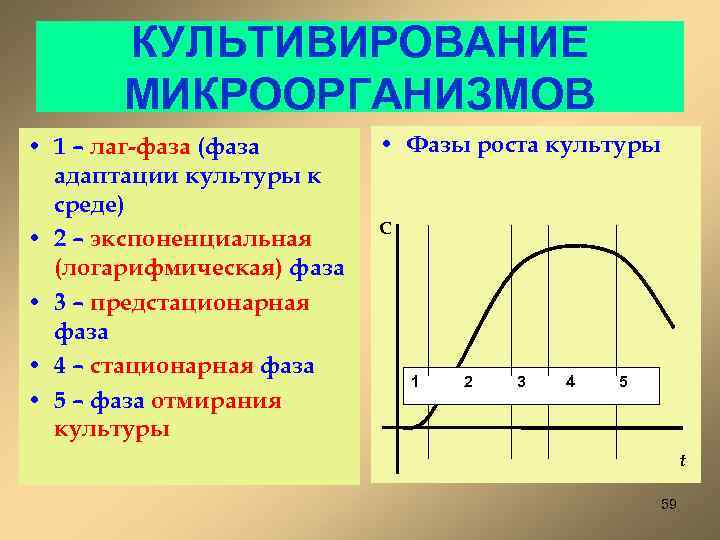 КУЛЬТИВИРОВАНИЕ МИКРООРГАНИЗМОВ

• 1 – лаг-фаза (фаза адаптации культуры к среде)
• 2 – экспоненциальная (логарифмическая) фаза
• 3 – предстационарная фаза
• 4 – стационарная фаза
• 5 – фаза отмирания культуры

• Фазы роста культуры

C

1 2 3 4 5

t

59